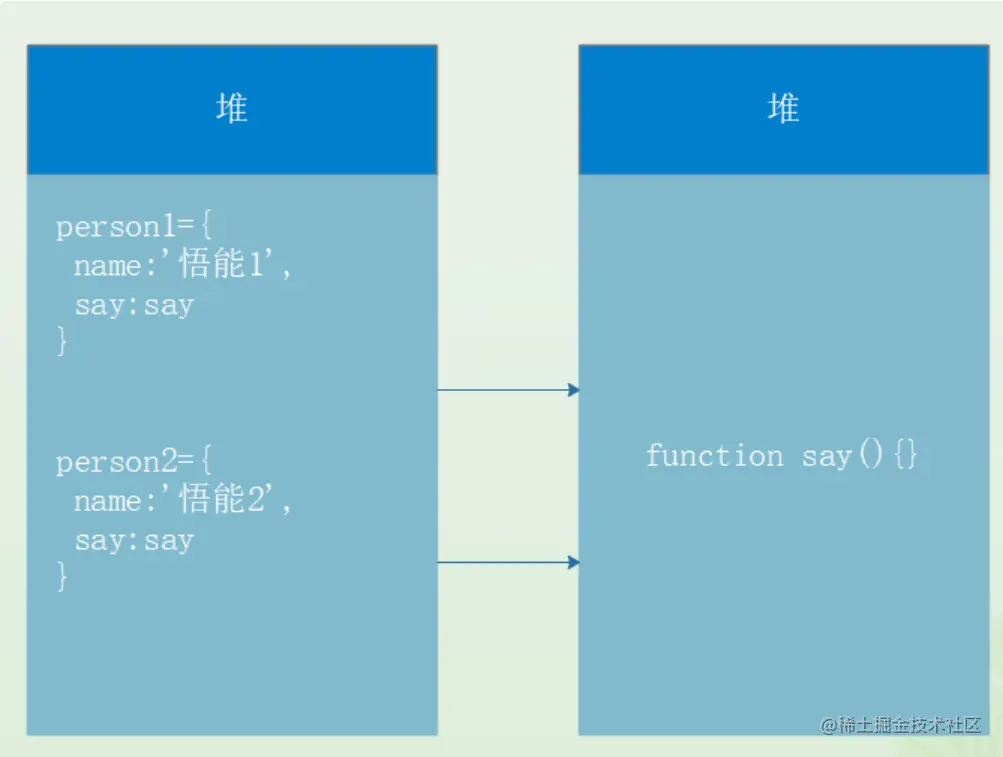 堆

person1={
name:'悟能1',
say:say
}

person2={
name:'悟能2',
say:say
}

堆

function say(){}

@稀土掘金技术社区